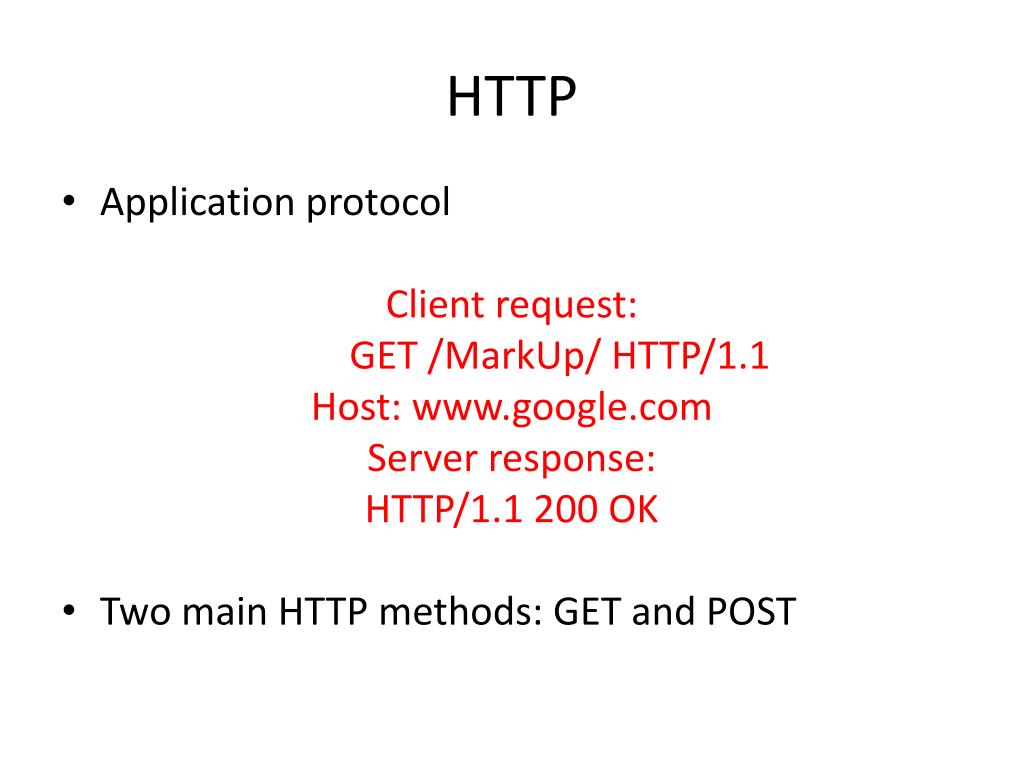 HTTP

• Application protocol

Client request:
GET /MarkUp/ HTTP/1.1
Host: www.google.com
Server response:
HTTP/1.1 200 OK

• Two main HTTP methods: GET and POST